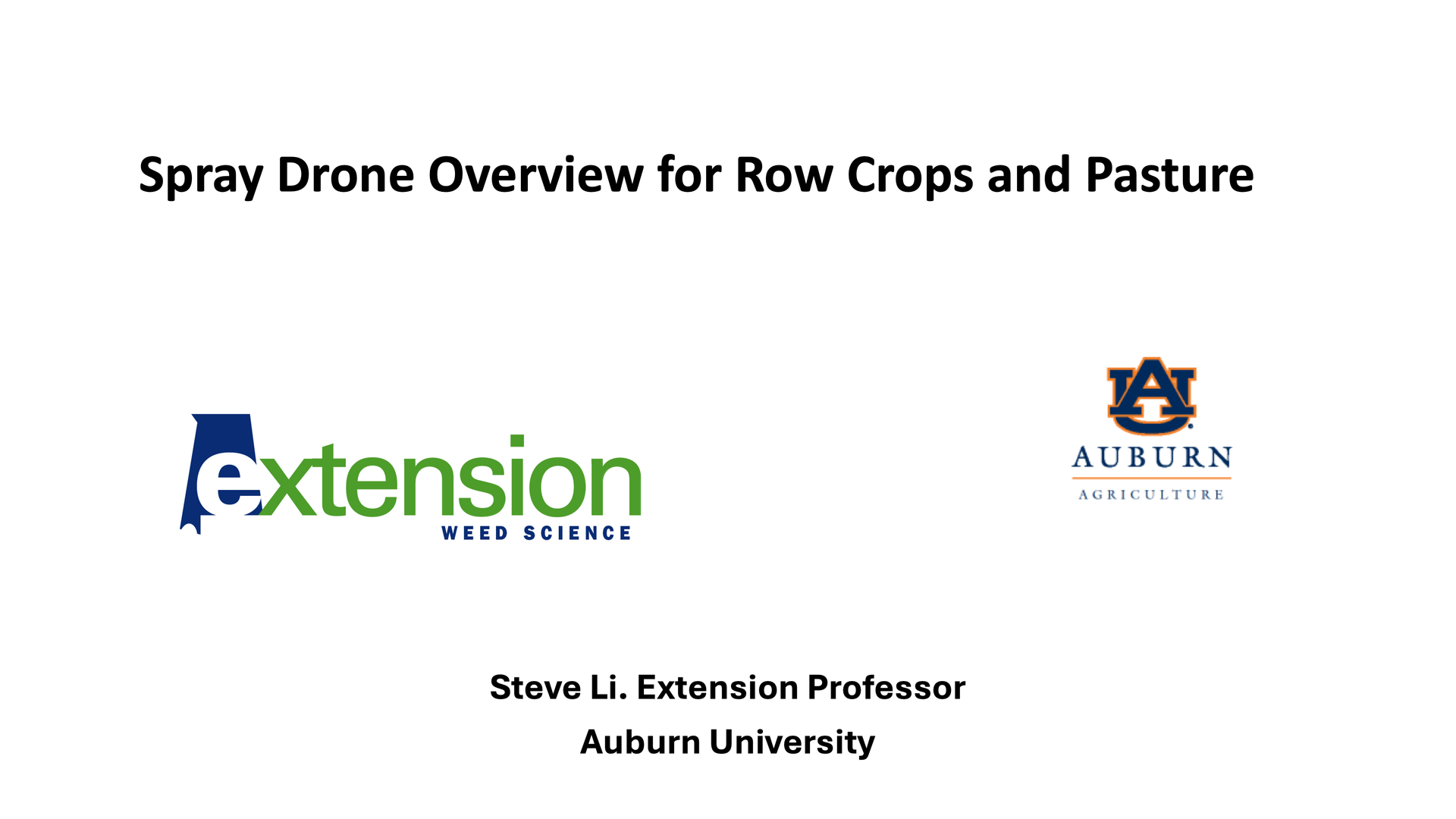 Spray Drone Overview for Row Crops and Pasture

extension
WEED SCIENCE

AU
AUBURN
AGRICULTURE

Steve Li. Extension Professor

Auburn University